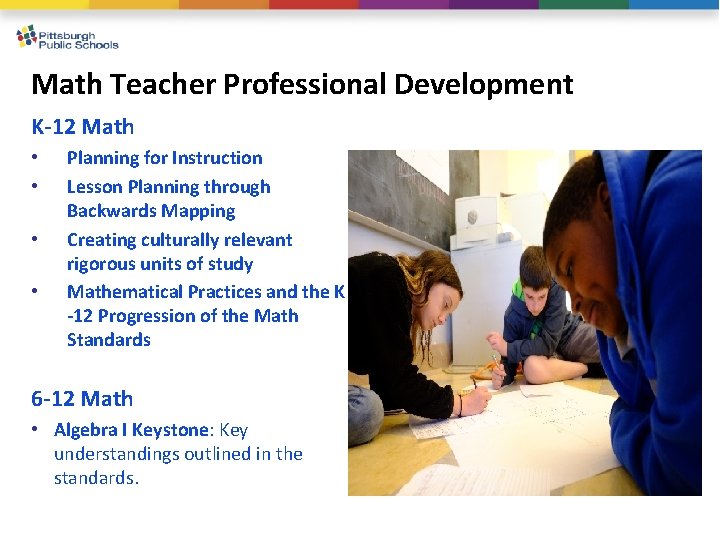 Pittsburgh Public Schools

Math Teacher Professional Development

K-12 Math

• Planning for Instruction
• Lesson Planning through Backwards Mapping
• Creating culturally relevant rigorous units of study
• Mathematical Practices and the K -12 Progression of the Math Standards

6-12 Math

• Algebra I Keystone: Key understandings outlined in the standards.